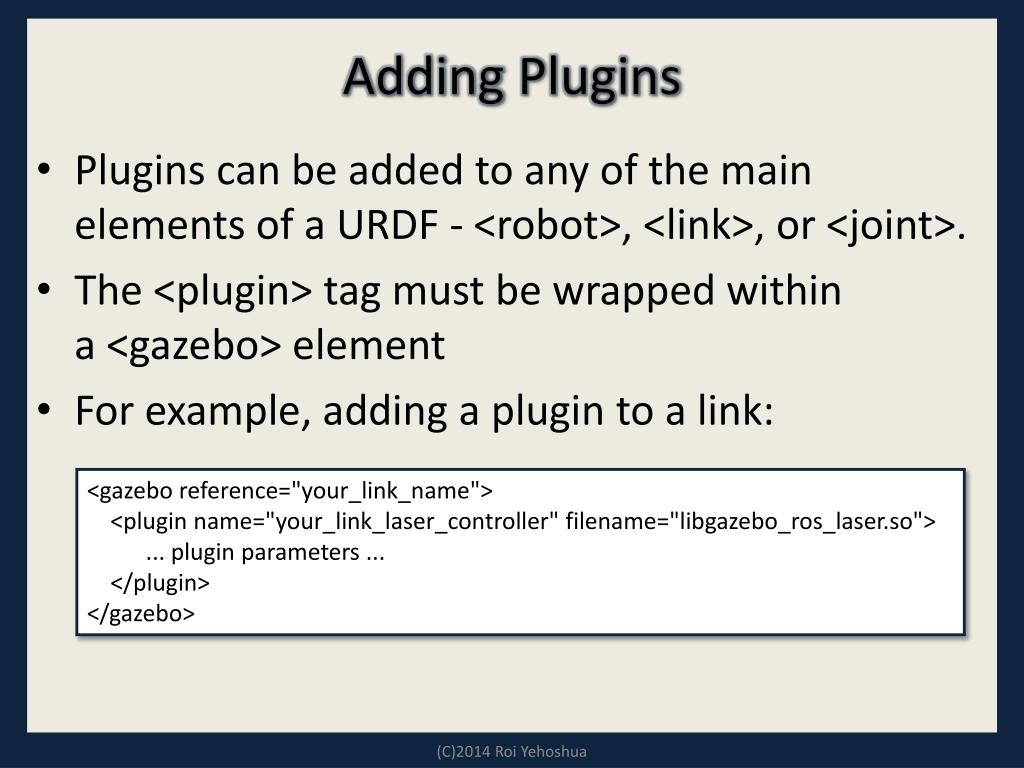 Adding Plugins

• Plugins can be added to any of the main elements of a URDF - <robot>, <link>, or <joint>.
• The <plugin> tag must be wrapped within a <gazebo> element
• For example, adding a plugin to a link:

<gazebo reference="your_link_name">
<plugin name="your_link_laser_controller" filename="libgazebo_ros_laser.so">
... plugin parameters ...
</plugin>
</gazebo>

(C)2014 Roi Yehoshua